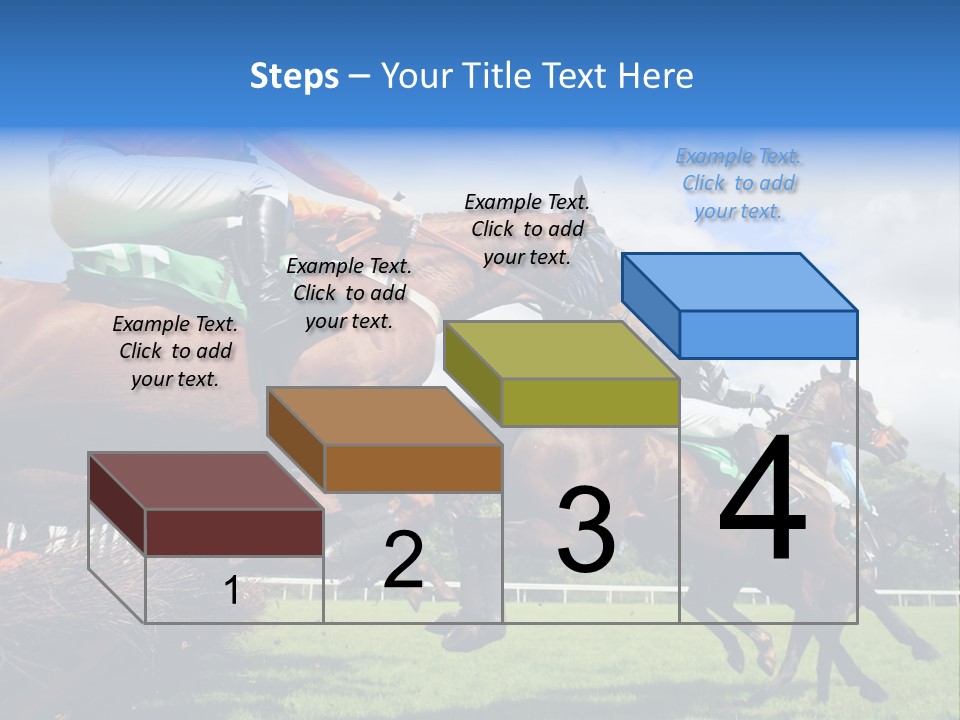 Steps – Your Title Text Here

Example Text. Click to add your text.

Example Text. Click to add your text.

Example Text. Click to add your text.

Example Text. Click to add your text.

1

2

3

4